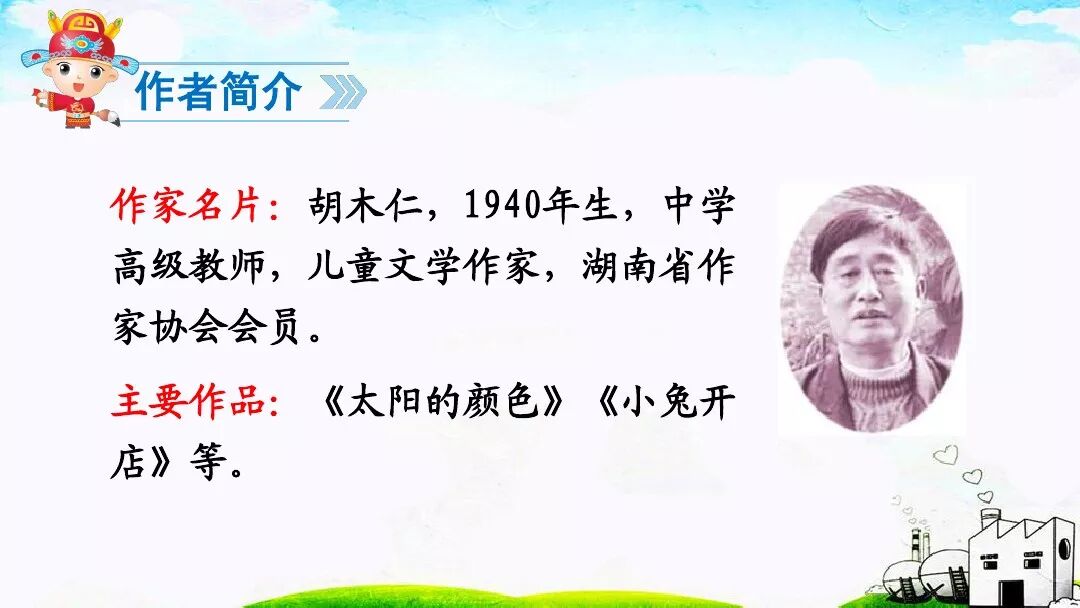 作者简介

作家名片：胡木仁，1940年生，中学高级教师，儿童文学作家，湖南省作家协会会员。

主要作品：《太阳的颜色》《小兔开店》等。